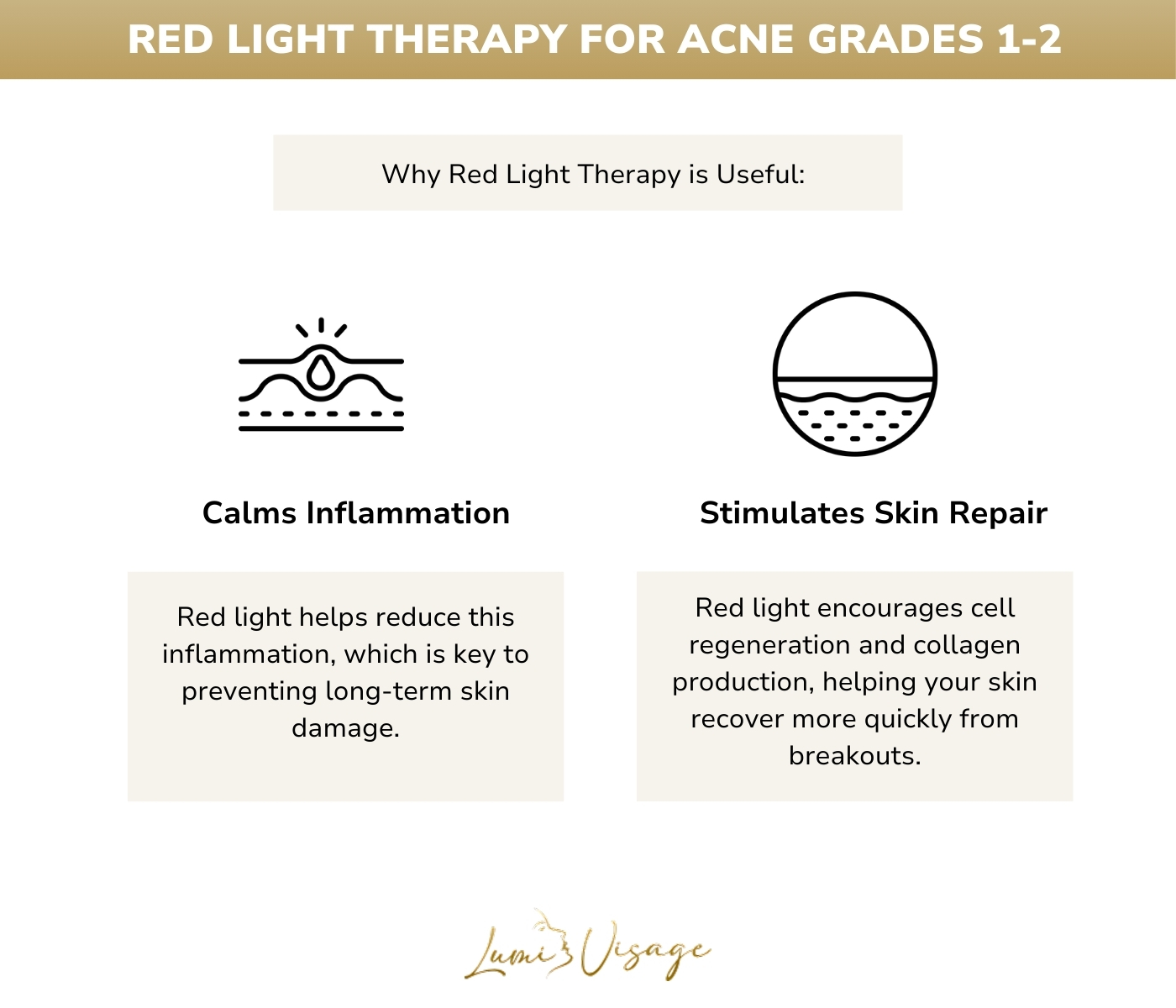 RED LIGHT THERAPY FOR ACNE GRADES 1-2

Why Red Light Therapy is Useful:

Calms Inflammation

Red light helps reduce this inflammation, which is key to preventing long-term skin damage.

Stimulates Skin Repair

Red light encourages cell regeneration and collagen production, helping your skin recover more quickly from breakouts.

Lumi Visage